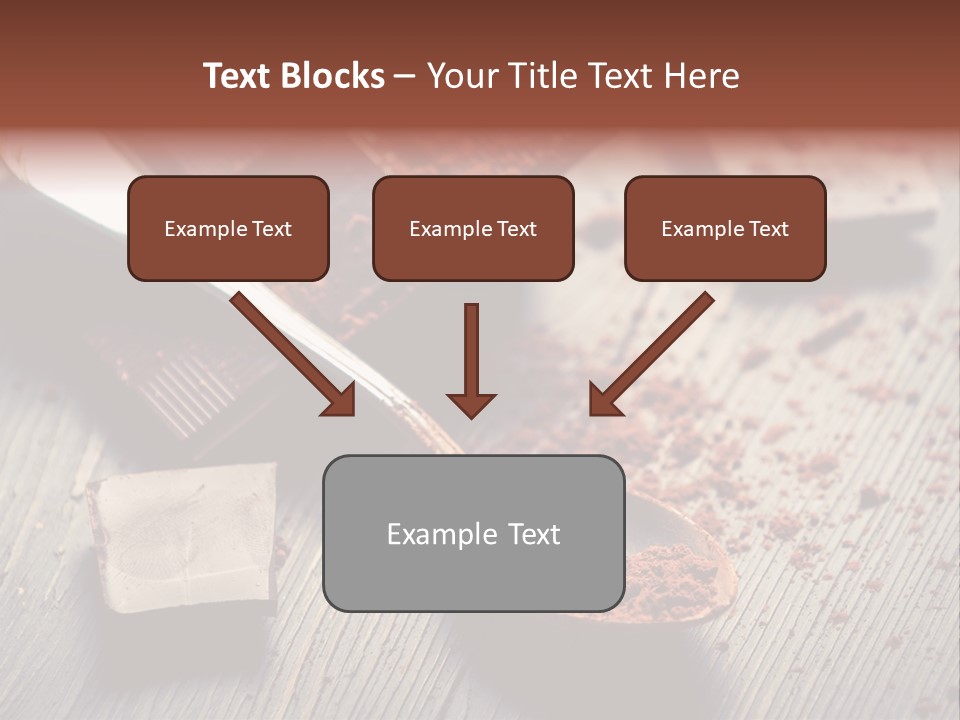 Text Blocks – Your Title Text Here

Example Text

Example Text

Example Text

Example Text